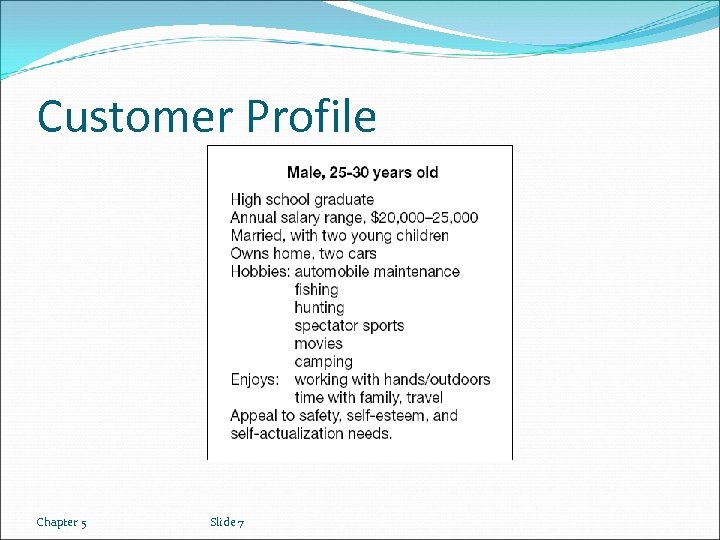 Customer Profile

Male, 25-30 years old

High school graduate
Annual salary range, \$20,000–25,000
Married, with two young children
Owns home, two cars
Hobbies: automobile maintenance
fishing
hunting
spectator sports
movies
camping
Enjoys: working with hands/outdoors
time with family, travel
Appeal to safety, self-esteem, and self-actualization needs.

Chapter 5

Slide 7